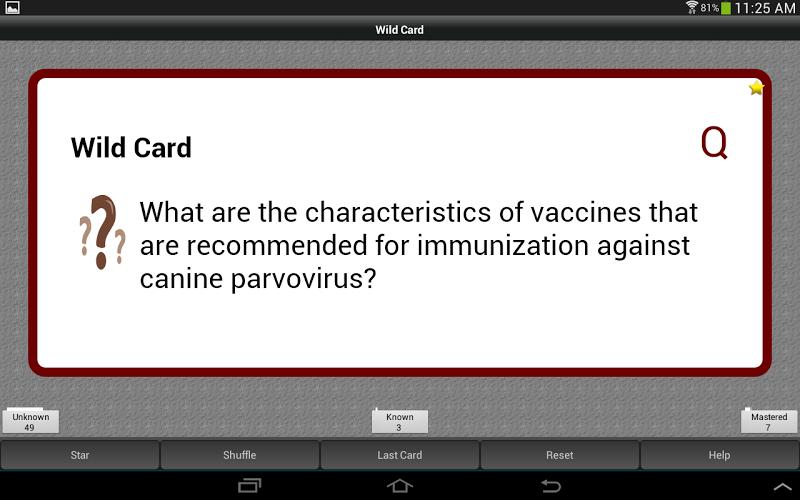 81% 11:25 AM

Wild Card

Wild Card

Q

What are the characteristics of vaccines that are recommended for immunization against canine parvovirus?

Unknown
49

Known
3

Mastered
7

Star

Shuffle

Last Card

Reset

Help